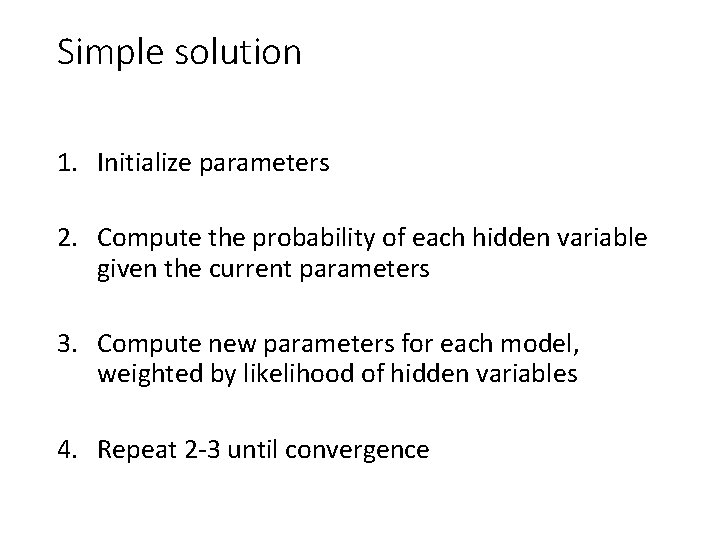 Simple solution

1. Initialize parameters

2. Compute the probability of each hidden variable given the current parameters

3. Compute new parameters for each model, weighted by likelihood of hidden variables

4. Repeat 2-3 until convergence